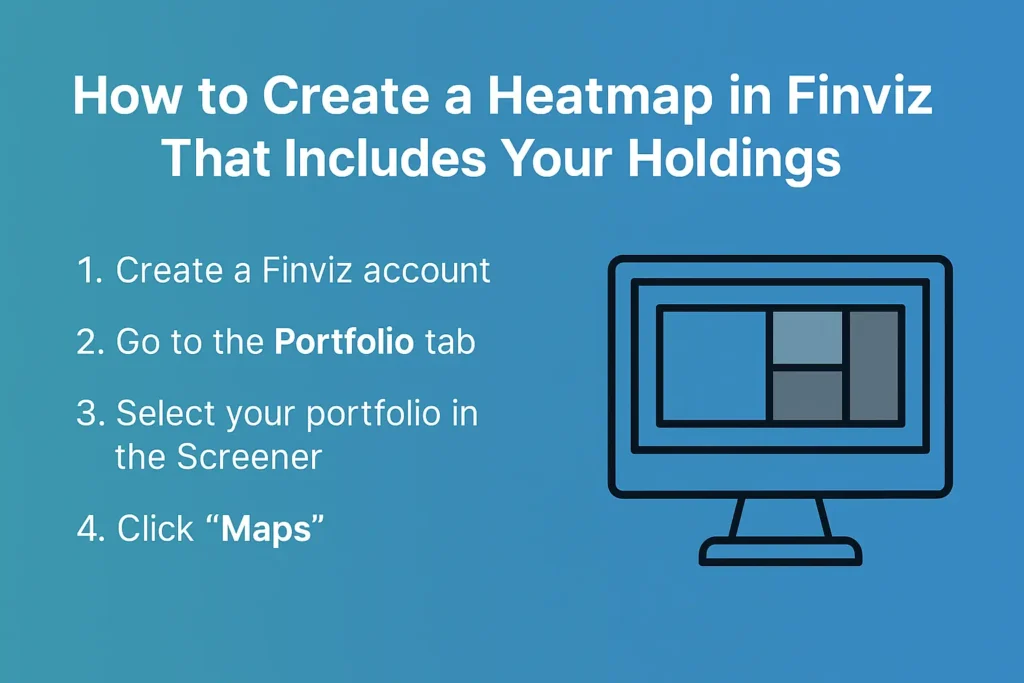 How to Create a Heatmap in Finviz That Includes Your Holdings

1. Create a Finviz account

2. Go to the Portfolio tab

3. Select your portfolio in the Screener

4. Click “Maps”